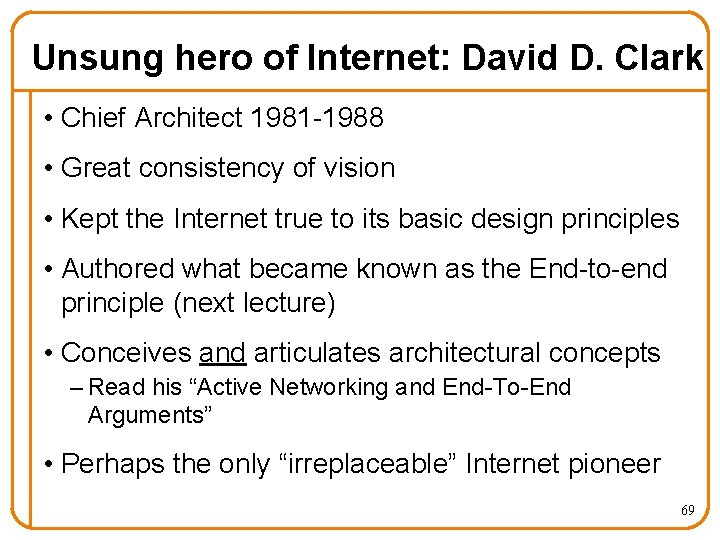 Unsung hero of Internet: David D. Clark

• Chief Architect 1981-1988

• Great consistency of vision

• Kept the Internet true to its basic design principles

• Authored what became known as the End-to-end principle (next lecture)

• Conceives and articulates architectural concepts
– Read his “Active Networking and End-To-End Arguments”

• Perhaps the only “irreplaceable” Internet pioneer

69